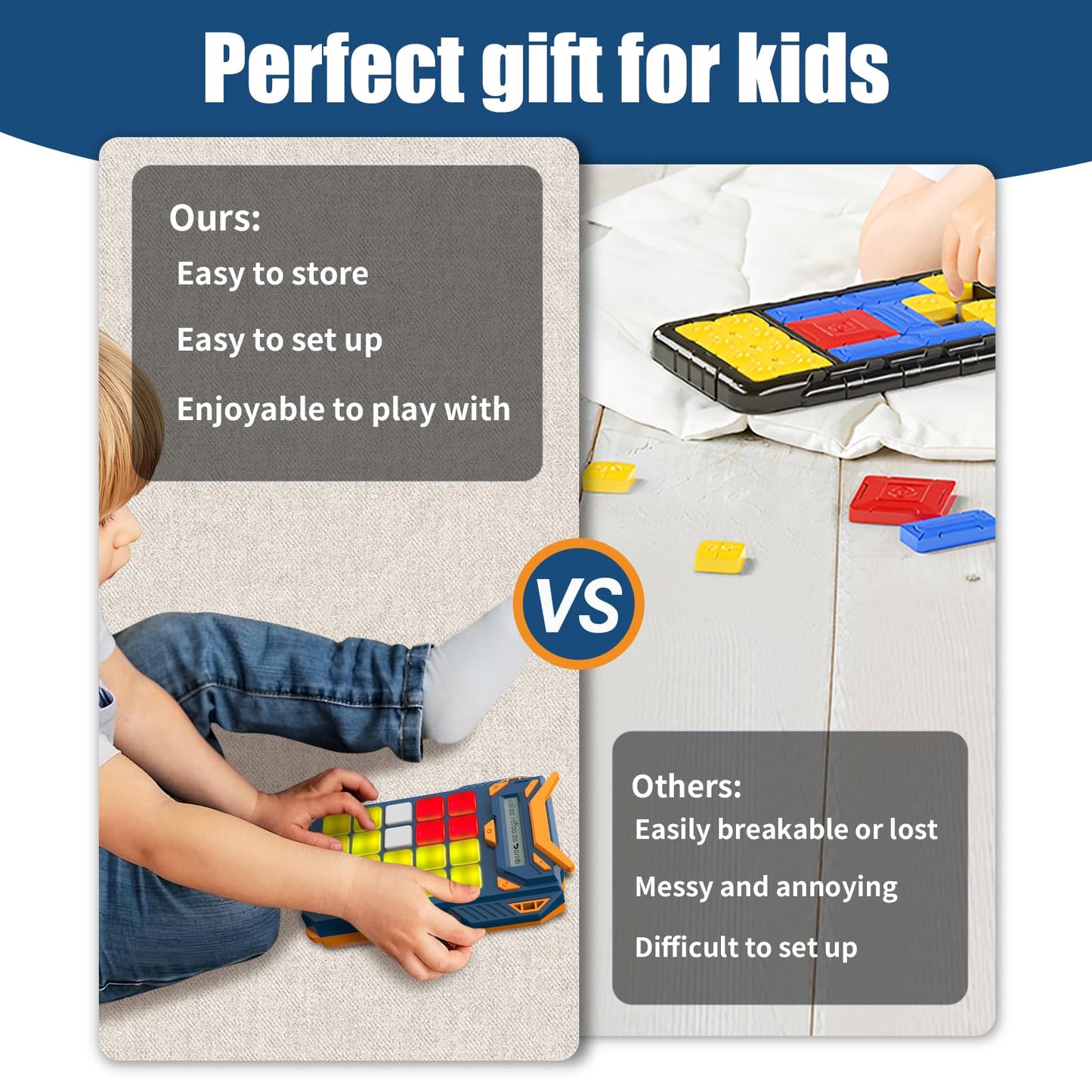 Perfect gift for kids

Ours:
Easy to store
Easy to set up
Enjoyable to play with

VS

Others:
Easily breakable or lost
Messy and annoying
Difficult to set up